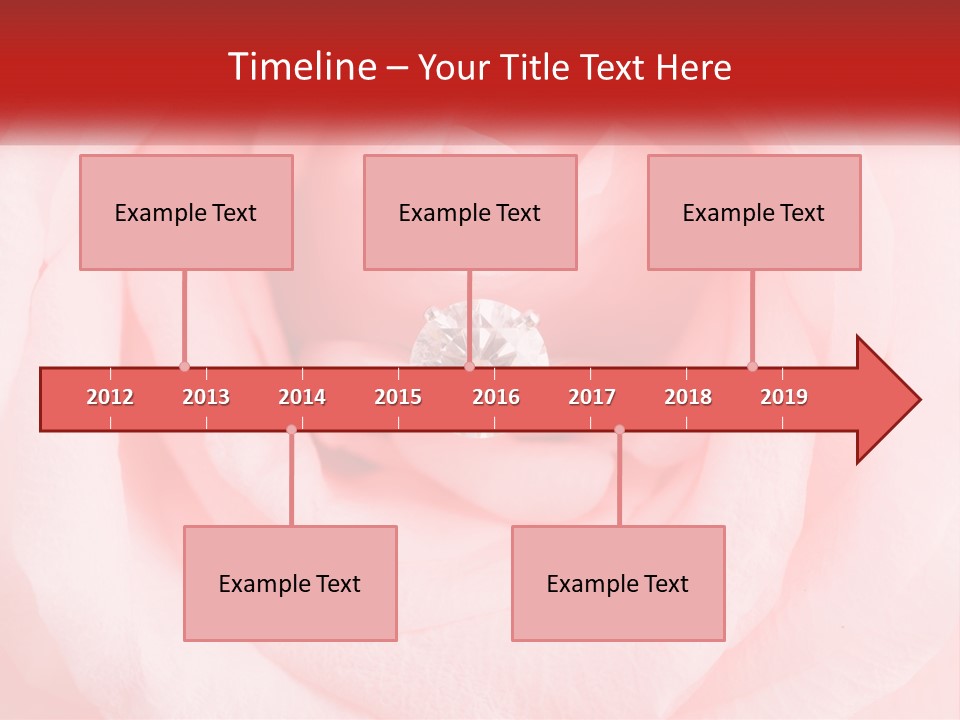 Timeline – Your Title Text Here

Example Text

Example Text

Example Text

2012 2013 2014 2015 2016 2017 2018 2019

Example Text

Example Text